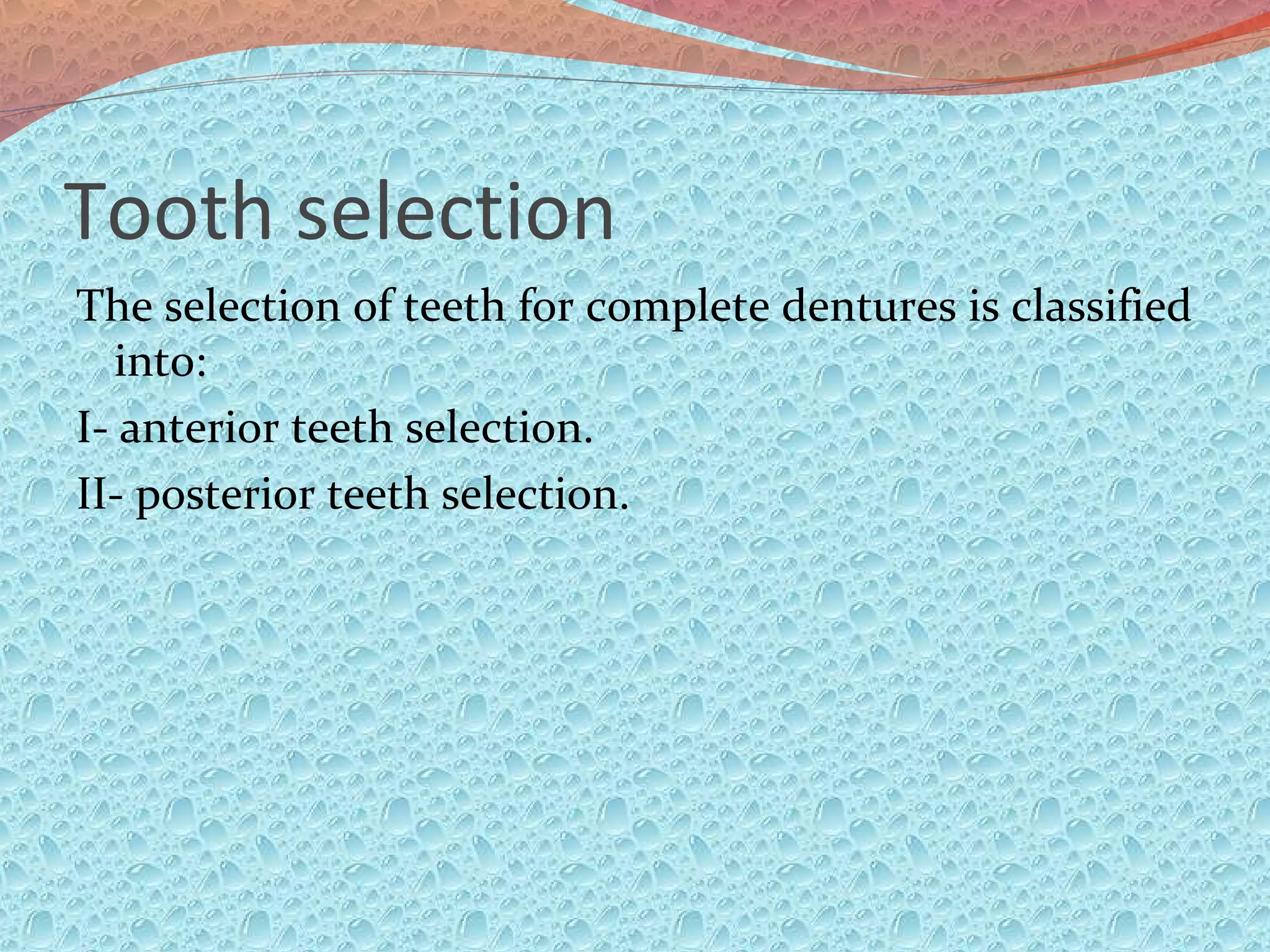 Tooth selection

The selection of teeth for complete dentures is classified into:

I- anterior teeth selection.

II- posterior teeth selection.